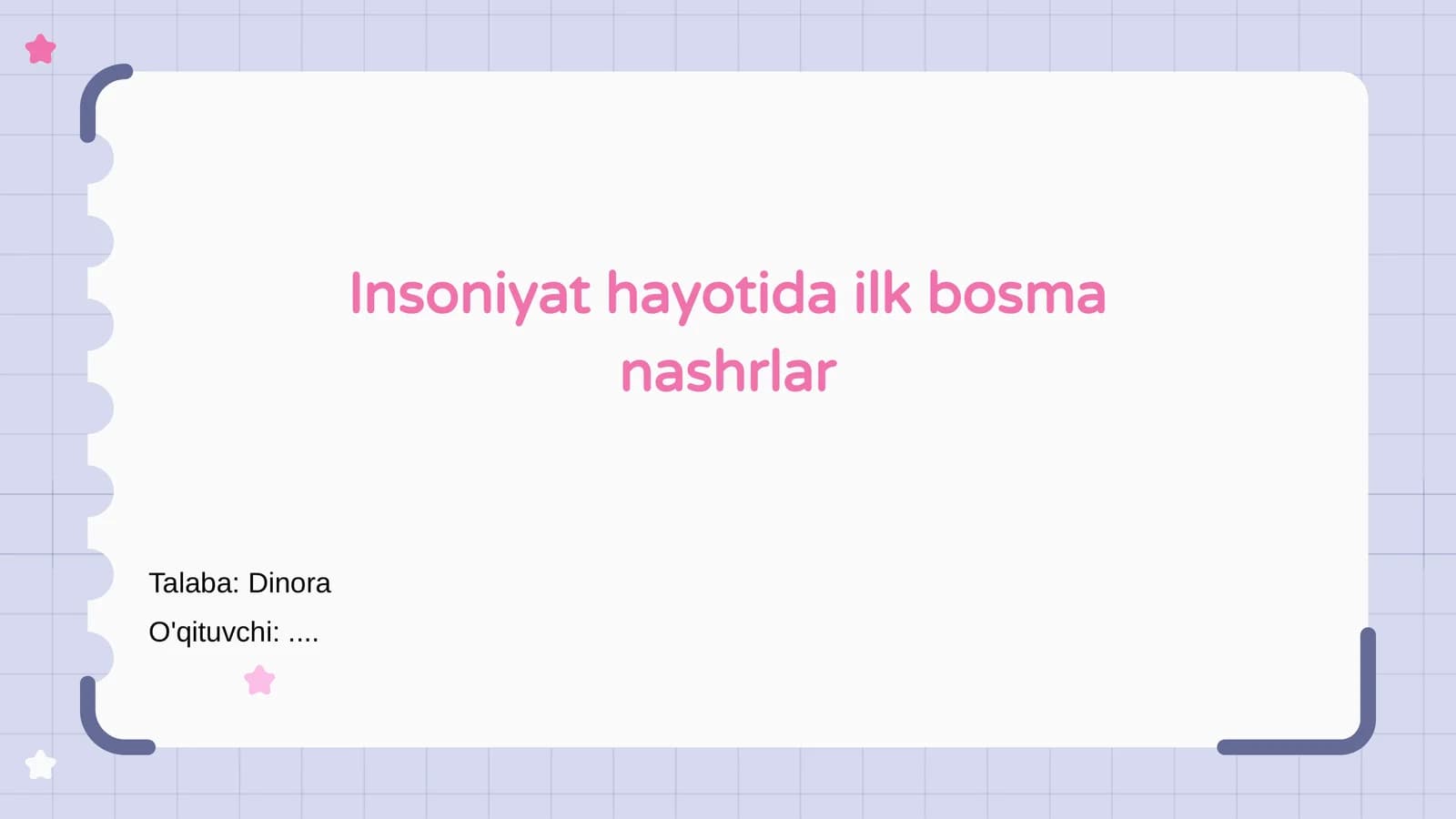 Insoniyat hayotida ilk bosma nashrlar

Talaba: Dinora

O'qituvchi: ....